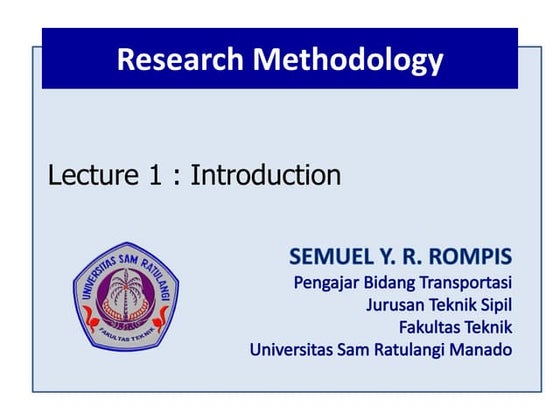 Research Methodology

Lecture 1 : Introduction

UNIVERSITAS SAM RATULANGI
FAKULTAS TEKNIK

SEMUEL Y. R. ROMPIS
Pengajar Bidang Transportasi
Jurusan Teknik Sipil
Fakultas Teknik
Universitas Sam Ratulangi Manado